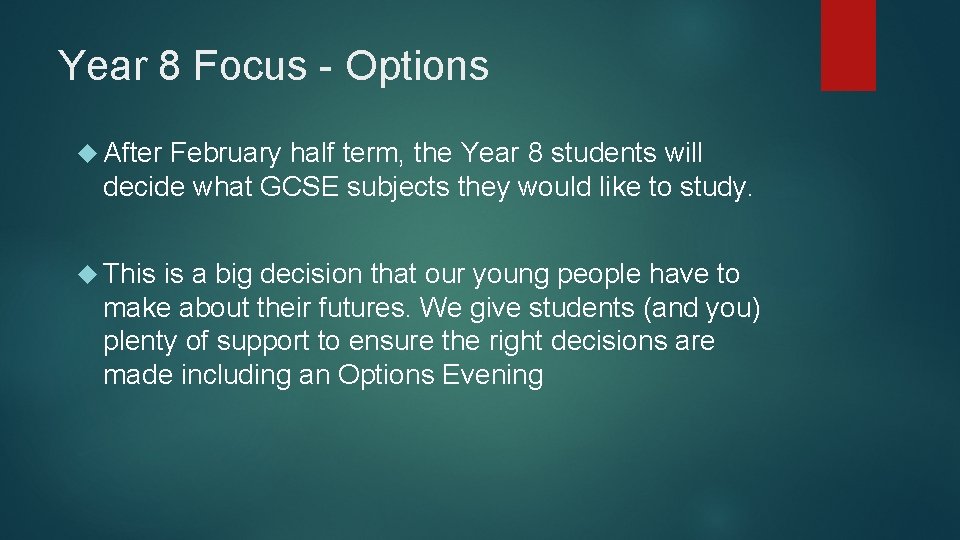 Year 8 Focus - Options

After February half term, the Year 8 students will decide what GCSE subjects they would like to study.

This is a big decision that our young people have to make about their futures. We give students (and you) plenty of support to ensure the right decisions are made including an Options Evening